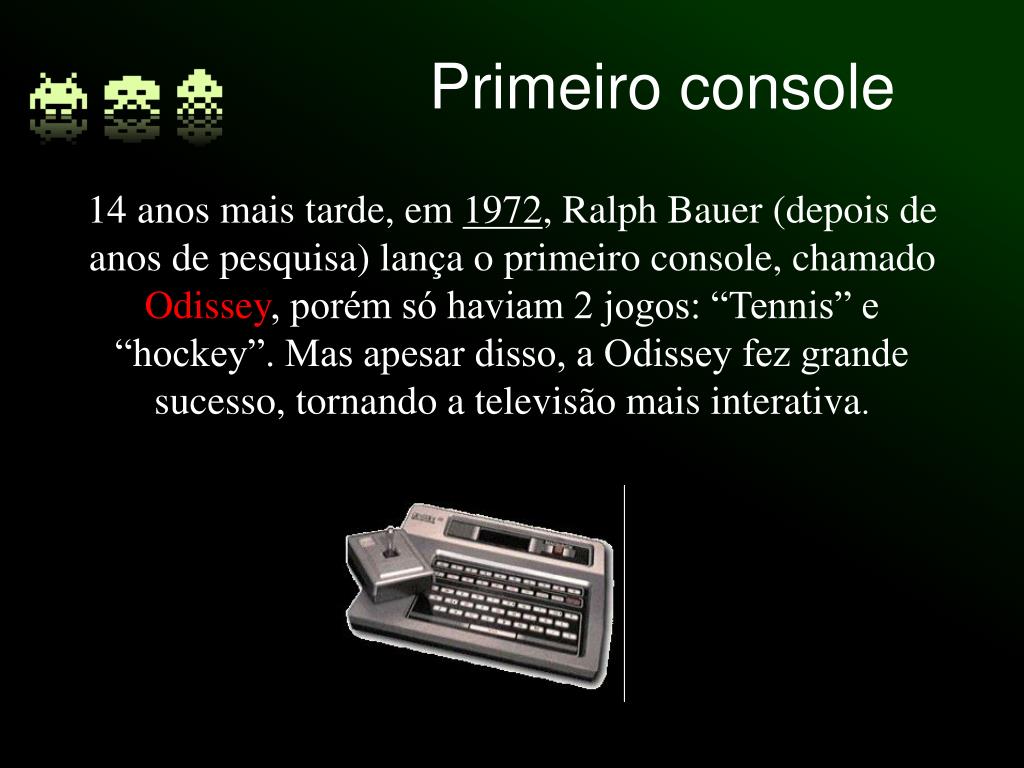 Primeiro console

14 anos mais tarde, em 1972, Ralph Bauer (depois de anos de pesquisa) lança o primeiro console, chamado Odissey, porém só haviam 2 jogos: “Tennis” e “hockey”. Mas apesar disso, a Odissey fez grande sucesso, tornando a televisão mais interativa.